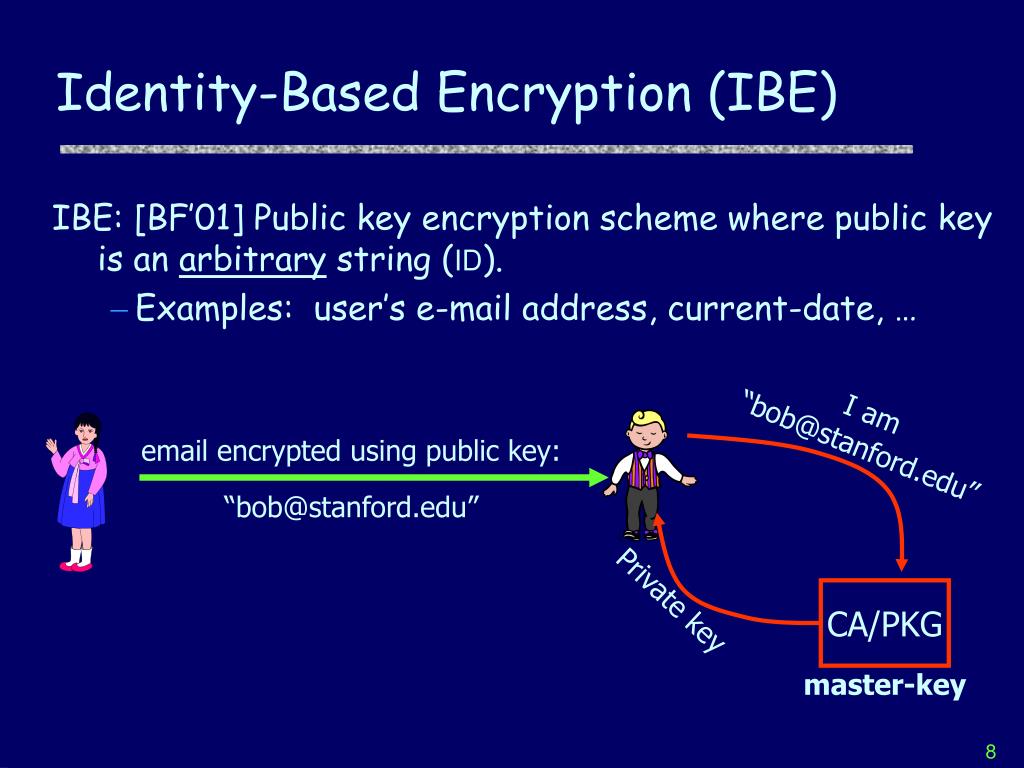 Identity-Based Encryption (IBE)

IBE: [BF'01] Public key encryption scheme where public key is an arbitrary string (ID).

– Examples: user's e-mail address, current-date, …

email encrypted using public key:

"bob@stanford.edu"

I am "bob@stanford.edu"

Private key

CA/PKG

master-key

8